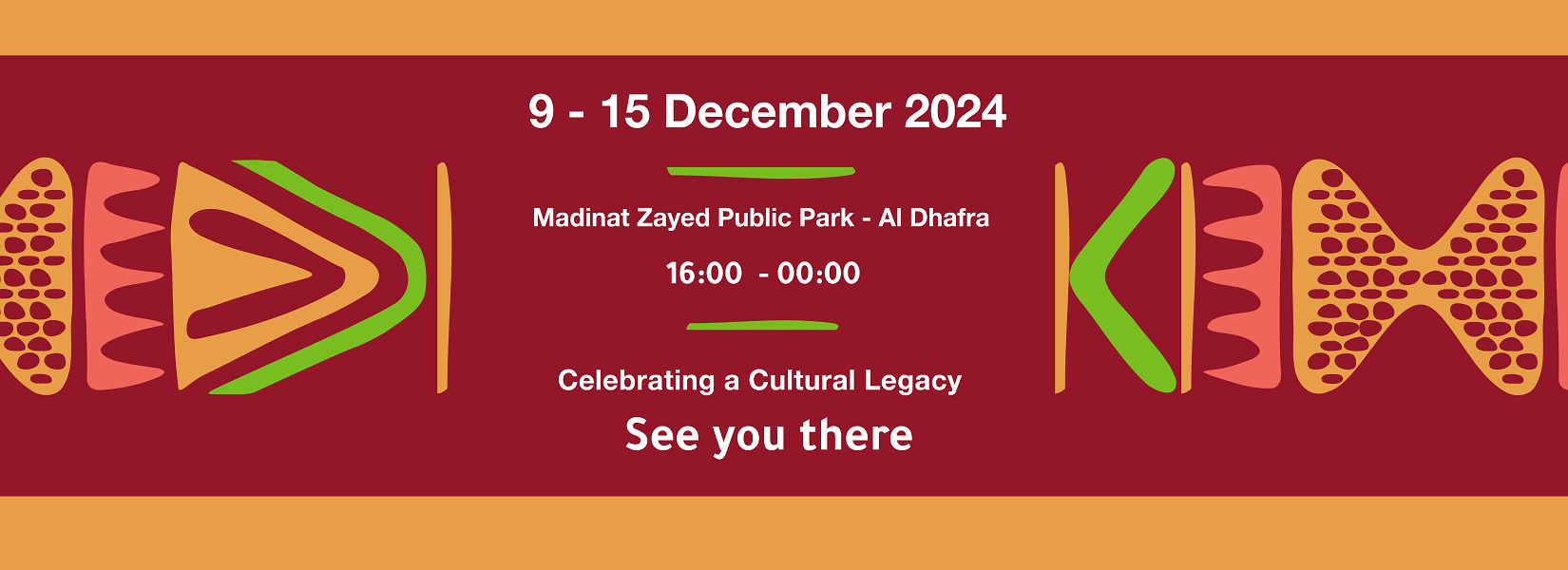 9 - 15 December 2024

Madinat Zayed Public Park - Al Dhafra

16:00 - 00:00

Celebrating a Cultural Legacy

See you there